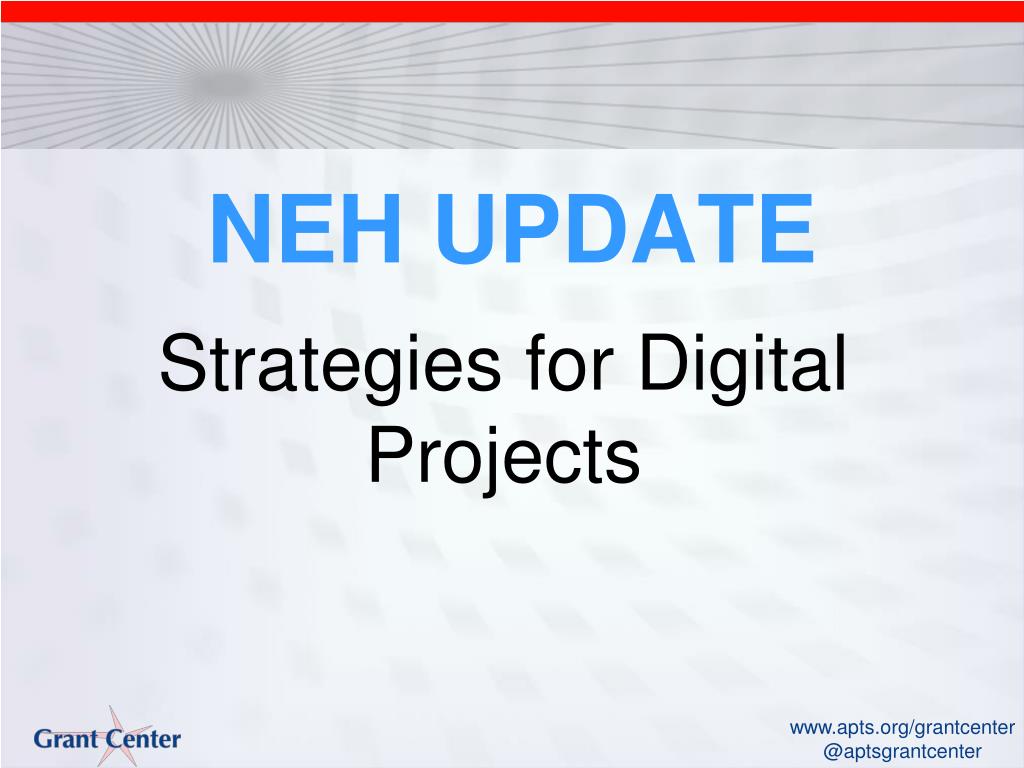 NEH UPDATE

Strategies for Digital Projects

Grant Center

www.apts.org/grantcenter
@aptsgrantcenter